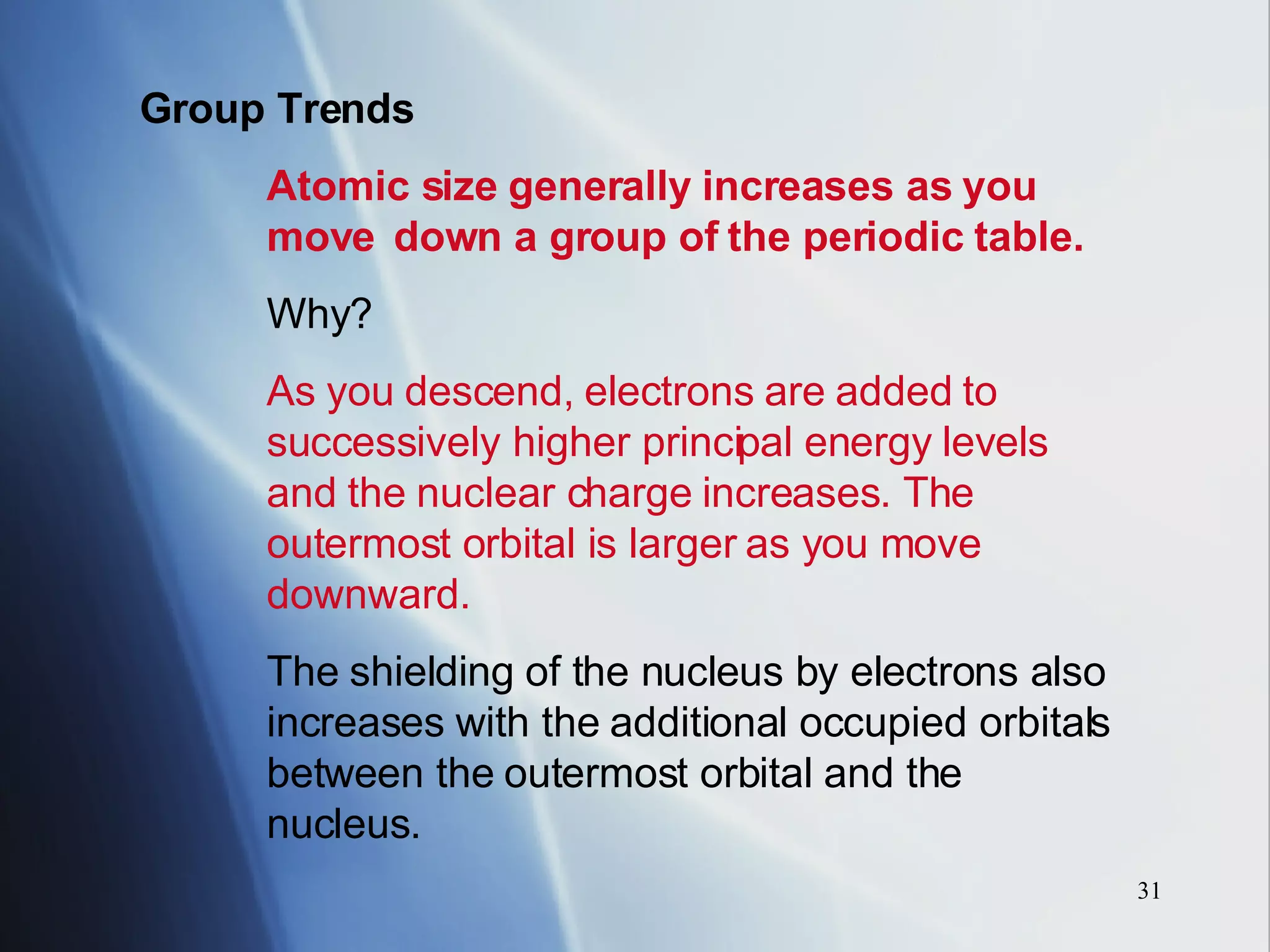 Group Trends

Atomic size generally increases as you move down a group of the periodic table.

Why?

As you descend, electrons are added to successively higher principal energy levels and the nuclear charge increases. The outermost orbital is larger as you move downward.

The shielding of the nucleus by electrons also increases with the additional occupied orbitals between the outermost orbital and the nucleus.

31